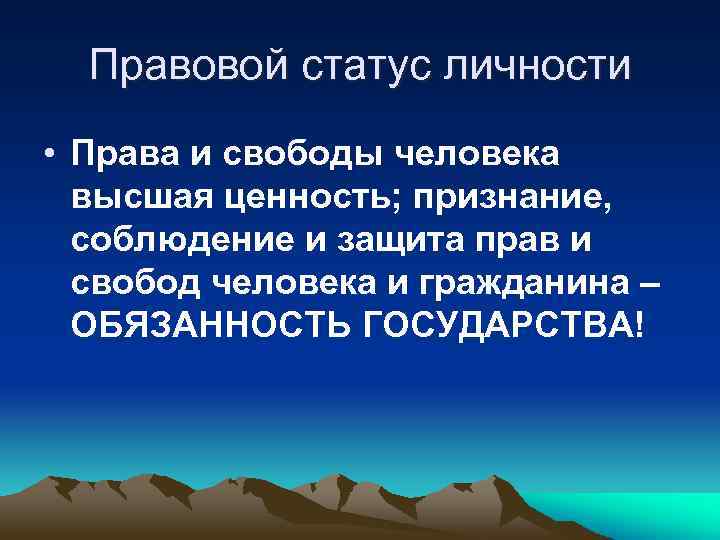 Правовой статус личности

• Права и свободы человека высшая ценность; признание, соблюдение и защита прав и свобод человека и гражданина – ОБЯЗАННОСТЬ ГОСУДАРСТВА!